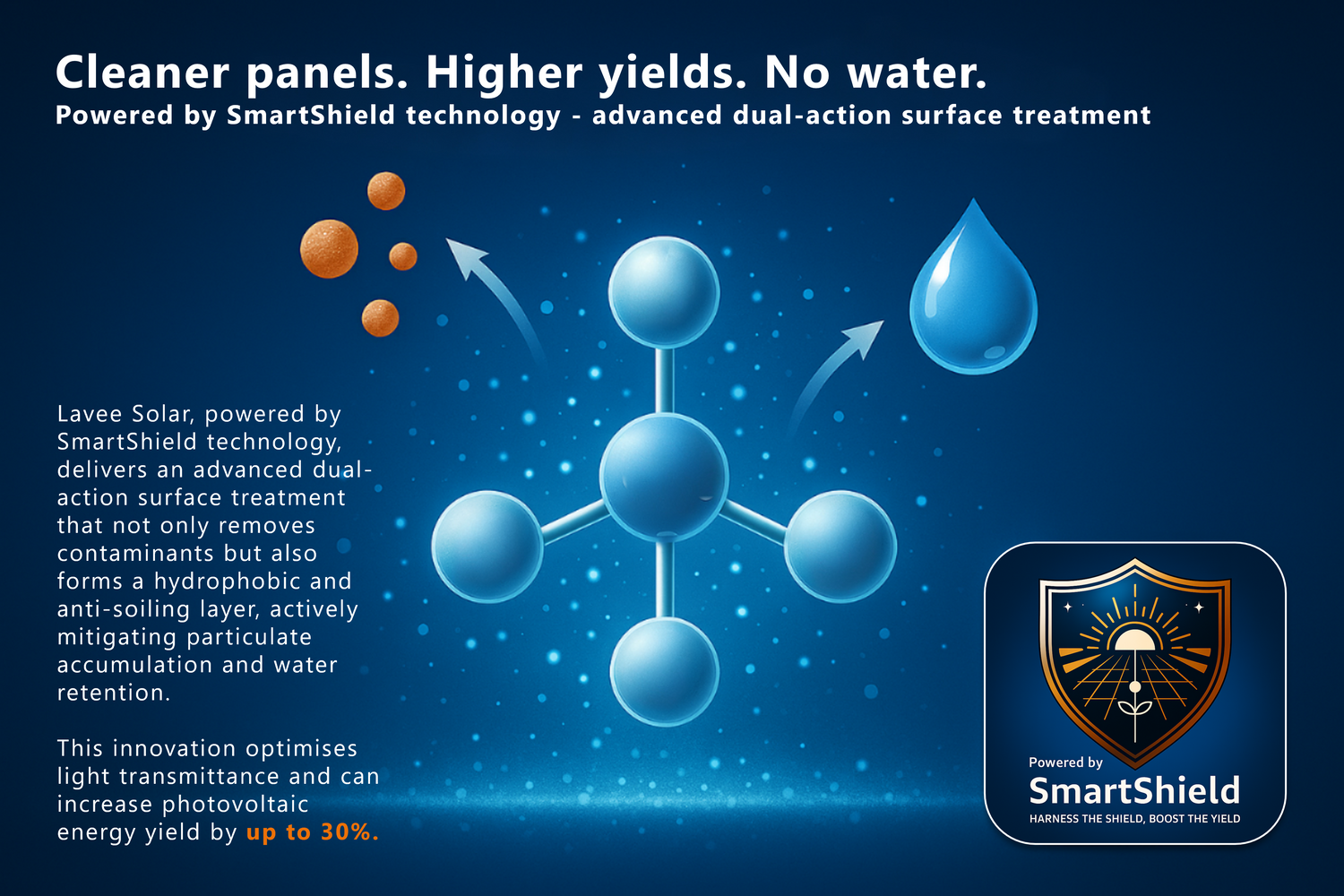 Cleaner panels. Higher yields. No water.
Powered by SmartShield technology - advanced dual-action surface treatment

Lavee Solar, powered by SmartShield technology, delivers an advanced dual-action surface treatment that not only removes contaminants but also forms a hydrophobic and anti-soiling layer, actively mitigating particulate accumulation and water retention.

This innovation optimises light transmittance and can increase photovoltaic energy yield by up to 30%.

Powered by
SmartShield
HARNESS THE SHIELD, BOOST THE YIELD